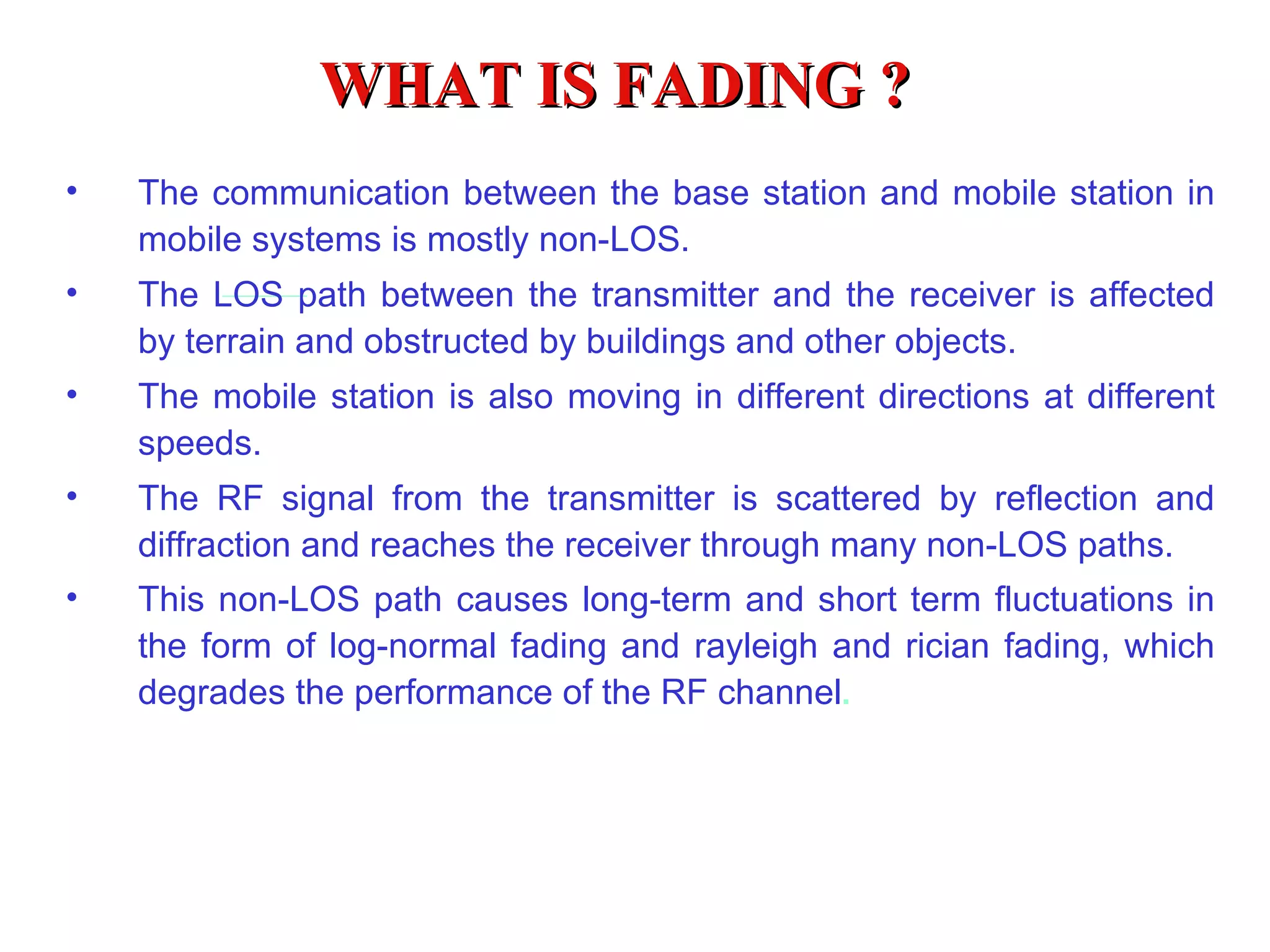 WHAT IS FADING ?

• The communication between the base station and mobile station in mobile systems is mostly non-LOS.

• The LOS path between the transmitter and the receiver is affected by terrain and obstructed by buildings and other objects.

• The mobile station is also moving in different directions at different speeds.

• The RF signal from the transmitter is scattered by reflection and diffraction and reaches the receiver through many non-LOS paths.

• This non-LOS path causes long-term and short term fluctuations in the form of log-normal fading and rayleigh and rician fading, which degrades the performance of the RF channel.